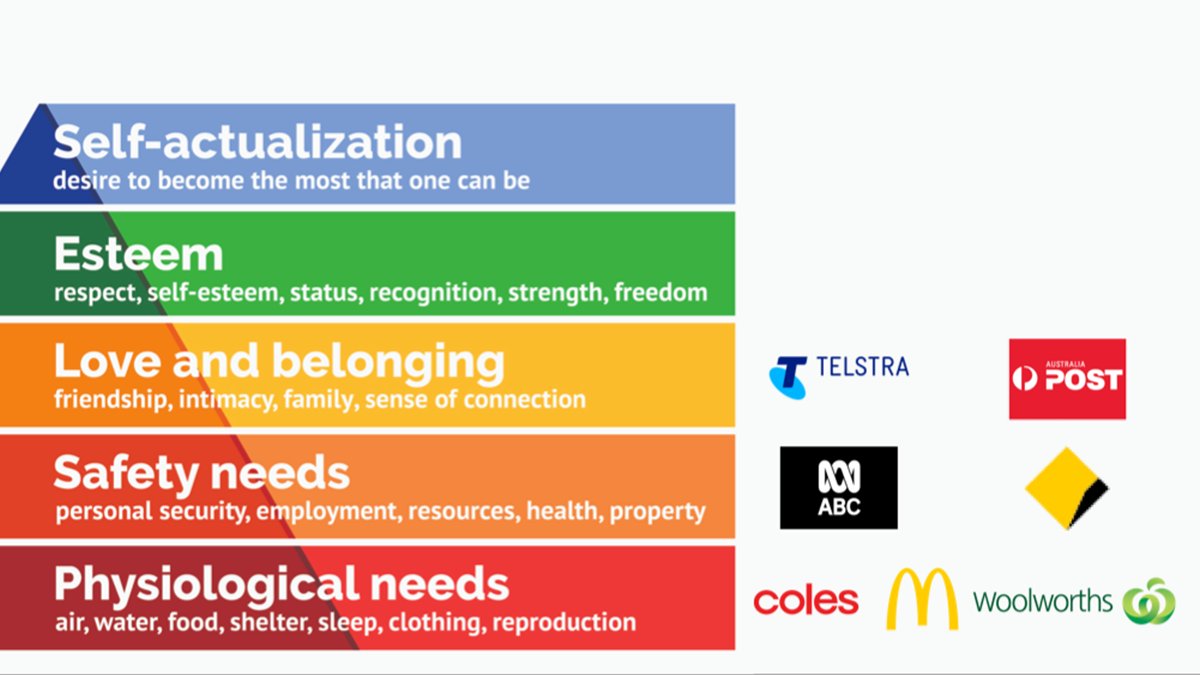 Self-actualization
desire to become the most that one can be

Esteem
respect, self-esteem, status, recognition, strength, freedom

Love and belonging
friendship, intimacy, family, sense of connection

Safety needs
personal security, employment, resources, health, property

Physiological needs
air, water, food, shelter, sleep, clothing, reproduction

TELSTRA

AUSTRALIA POST

ABC

coles

Woolworths